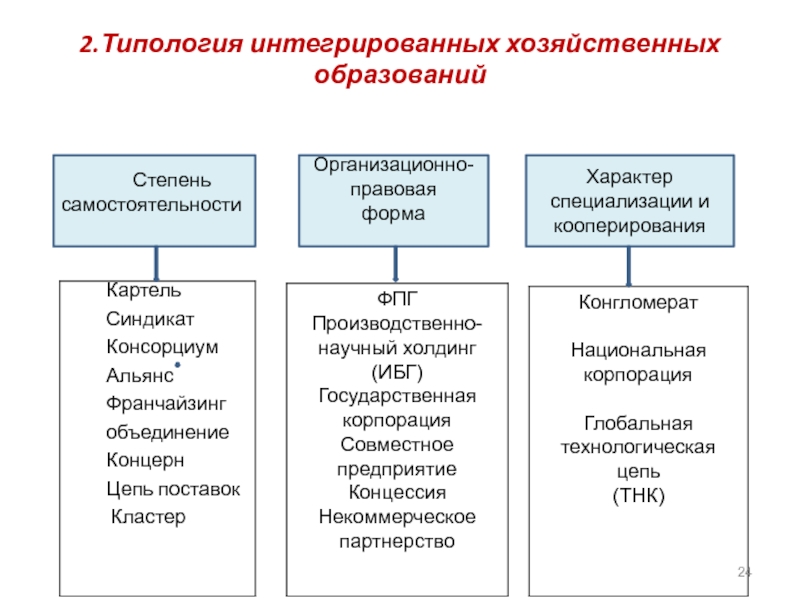 2.Типология интегрированных хозяйственных образований

Степень самостоятельности

Организационно-правовая форма

Характер специализации и кооперирования

Картель
Синдикат
Консорциум
Альянс
Франчайзинг
объединение
Концерн
Цепь поставок
Кластер

ФПГ
Производственно-научный холдинг (ИБГ)
Государственная корпорация
Совместное предприятие
Концессия
Некоммерческое партнерство

Конгломерат

Национальная корпорация

Глобальная технологическая цепь (ТНК)

24